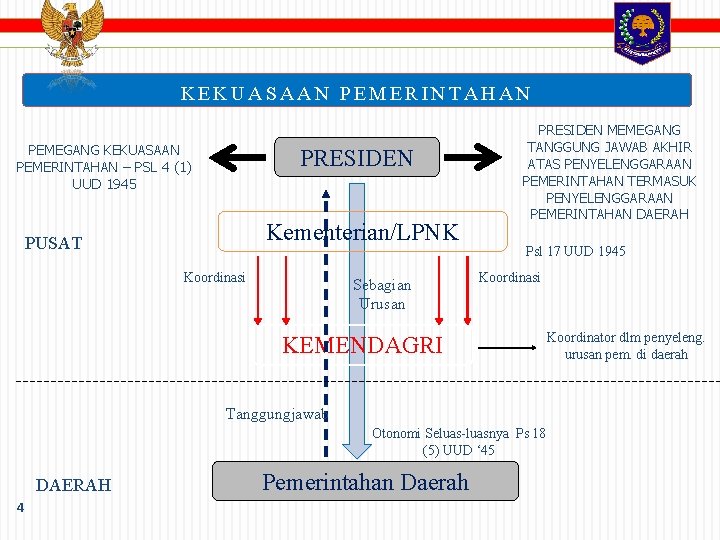 KEKUASAAN PEMERINTAHAN

PEMEGANG KEKUASAAN PEMERINTAHAN – PSL 4 (1) UUD 1945

PRESIDEN

PRESIDEN MEMEGANG TANGGUNG JAWAB AKHIR ATAS PENYELENGGARAAN PEMERINTAHAN TERMASUK PENYELENGGARAAN PEMERINTAHAN DAERAH

PUSAT

Kementerian/LPNK

Psl 17 UUD 1945

Koordinasi

Sebagian Urusan

Koordinasi

KEMENDAGRI

Koordinator dlm penyeleng. urusan pem. di daerah

Tanggungjawab

Otonomi Seluas-luasnya Ps 18 (5) UUD '45

DAERAH

Pemerintahan Daerah

4